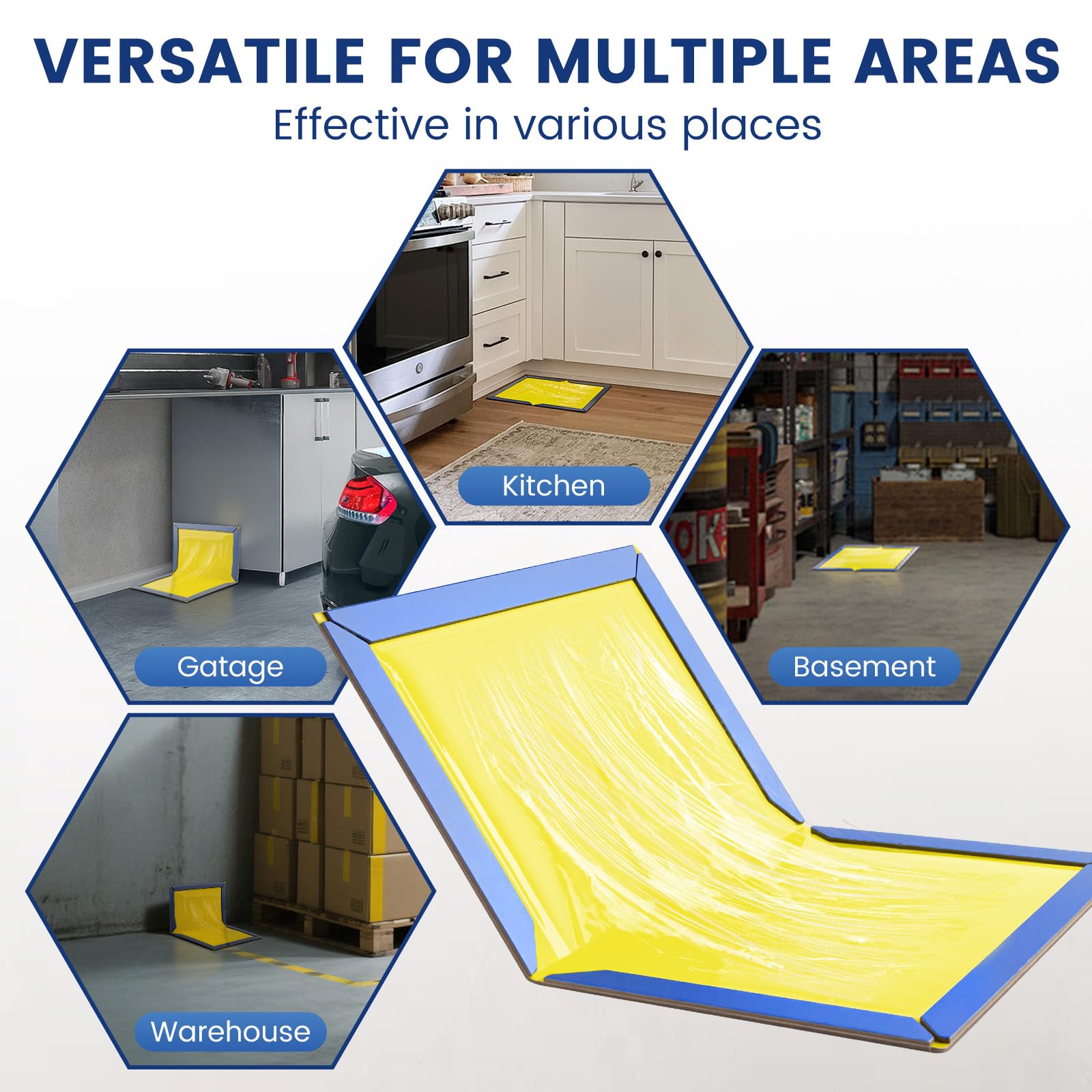 VERSATILE FOR MULTIPLE AREAS
Effective in various places

Kitchen

Gatage

Basement

Warehouse